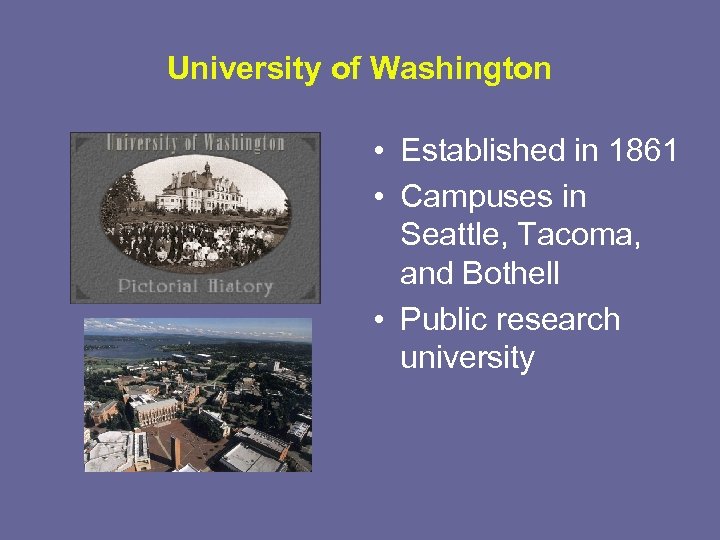 University of Washington

University of Washington

Pictorial History

• Established in 1861
• Campuses in Seattle, Tacoma, and Bothell
• Public research university